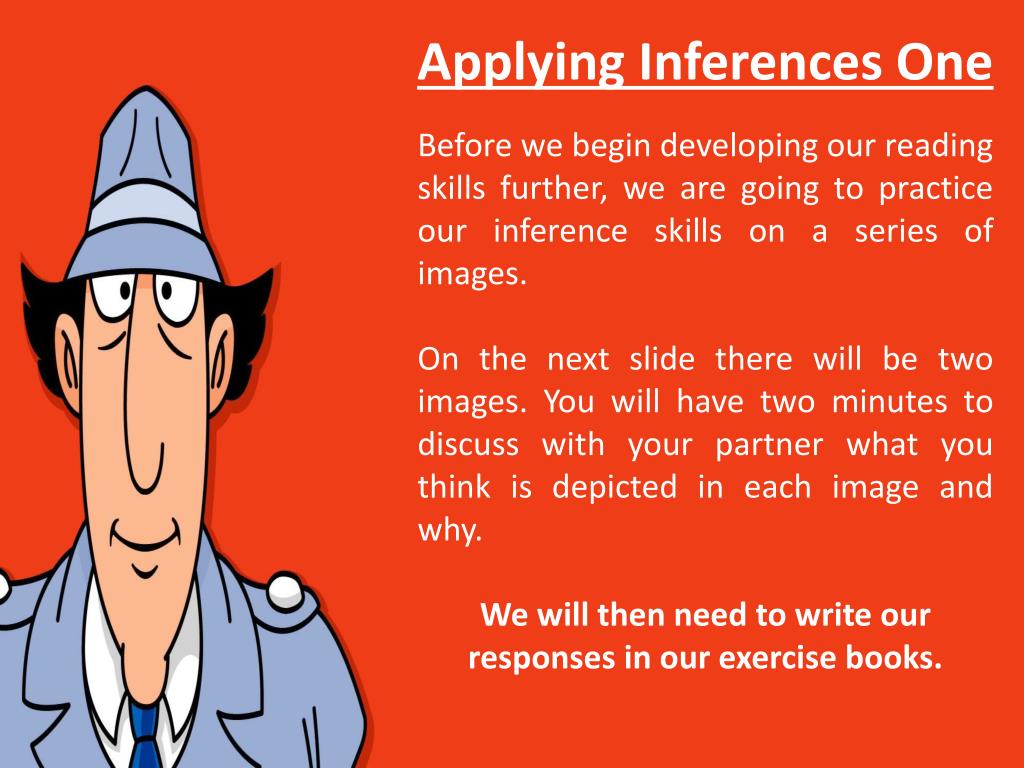 Applying Inferences One

Before we begin developing our reading skills further, we are going to practice our inference skills on a series of images.

On the next slide there will be two images. You will have two minutes to discuss with your partner what you think is depicted in each image and why.

We will then need to write our responses in our exercise books.